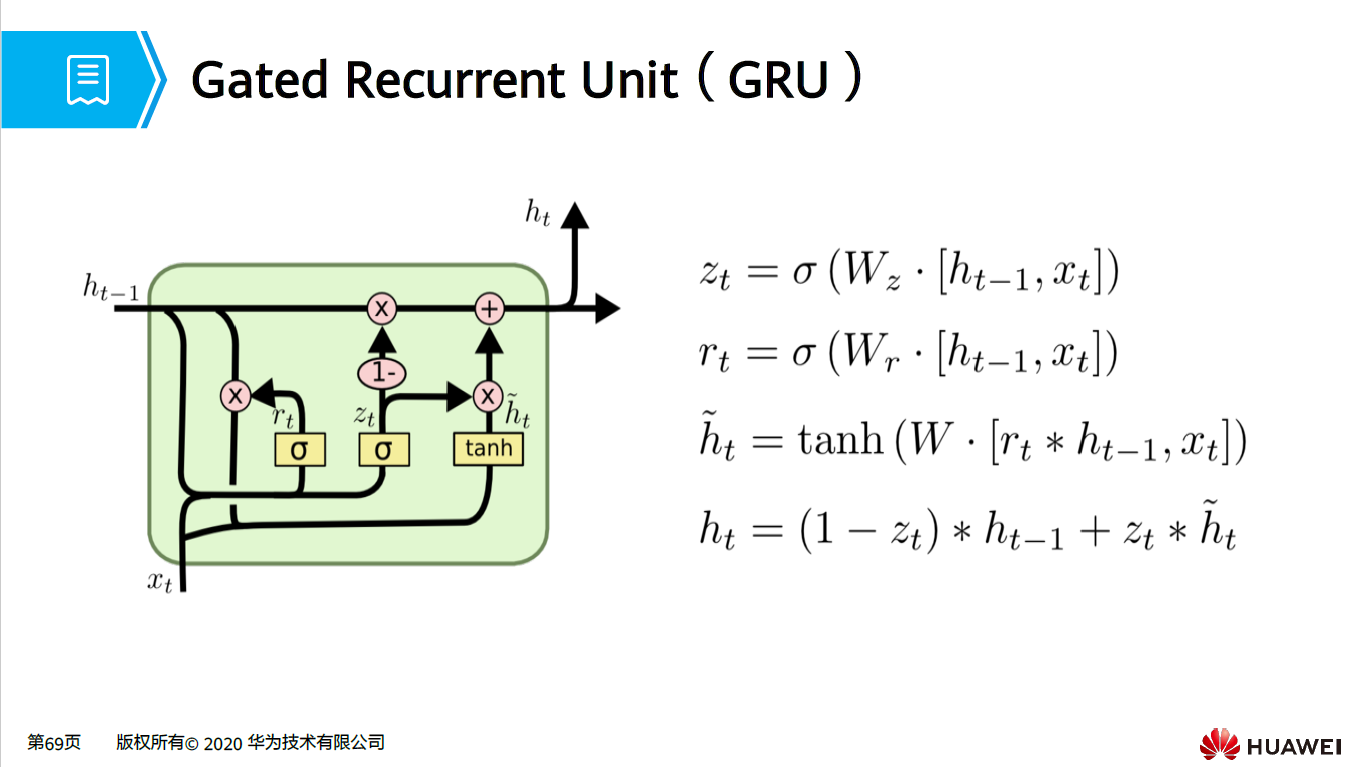 Gated Recurrent Unit（GRU）

$h_t$

$h_{t-1}$

x

+

1-

x

x

$r_t$

$z_t$

$\tilde{h}_t$

σ

σ

tanh

$x_t$

$z_t = \sigma\left(W_z \cdot [h_{t-1}, x_t]\right)$

$r_t = \sigma\left(W_r \cdot [h_{t-1}, x_t]\right)$

$\tilde{h}_t = \tanh\left(W \cdot [r_t * h_{t-1}, x_t]\right)$

$h_t = (1 - z_t) * h_{t-1} + z_t * \tilde{h}_t$

第69页　版权所有© 2020 华为技术有限公司

HUAWEI